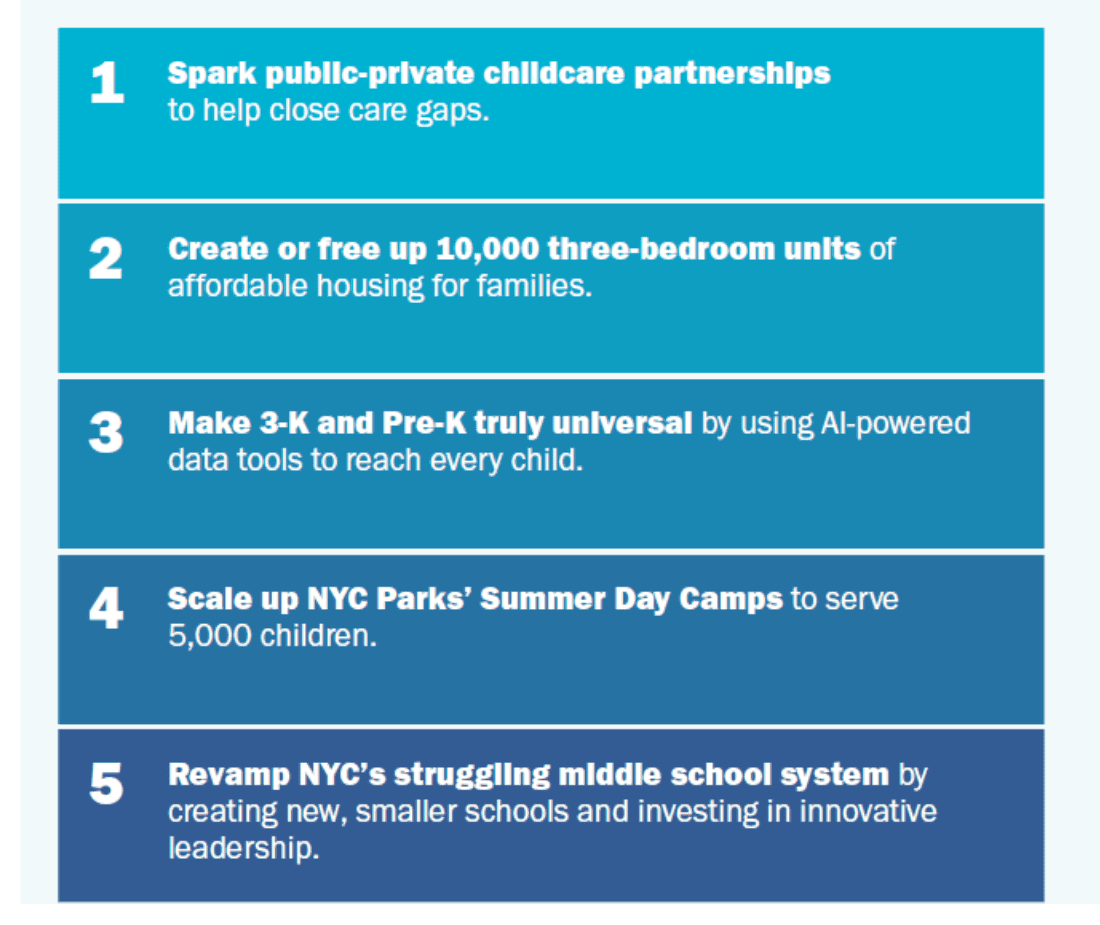 1 Spark public-private childcare partnerships to help close care gaps.

2 Create or free up 10,000 three-bedroom units of affordable housing for families.

3 Make 3-K and Pre-K truly universal by using AI-powered data tools to reach every child.

4 Scale up NYC Parks' Summer Day Camps to serve 5,000 children.

5 Revamp NYC's struggling middle school system by creating new, smaller schools and investing in innovative leadership.